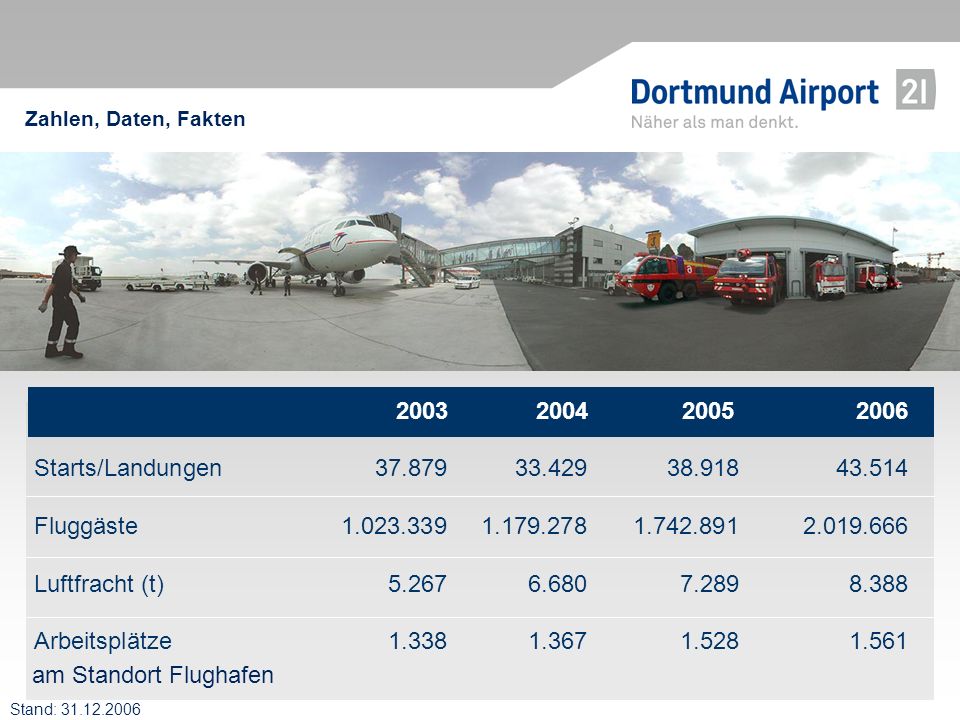 Zahlen, Daten, Fakten

Dortmund Airport 21
Näher als man denkt.

| | 2003 | 2004 | 2005 | 2006 |
|---|---|---|---|---|
| Starts/Landungen | 37.879 | 33.429 | 38.918 | 43.514 |
| Fluggäste | 1.023.339 | 1.179.278 | 1.742.891 | 2.019.666 |
| Luftfracht (t) | 5.267 | 6.680 | 7.289 | 8.388 |
| Arbeitsplätze am Standort Flughafen | 1.338 | 1.367 | 1.528 | 1.561 |

Stand: 31.12.2006